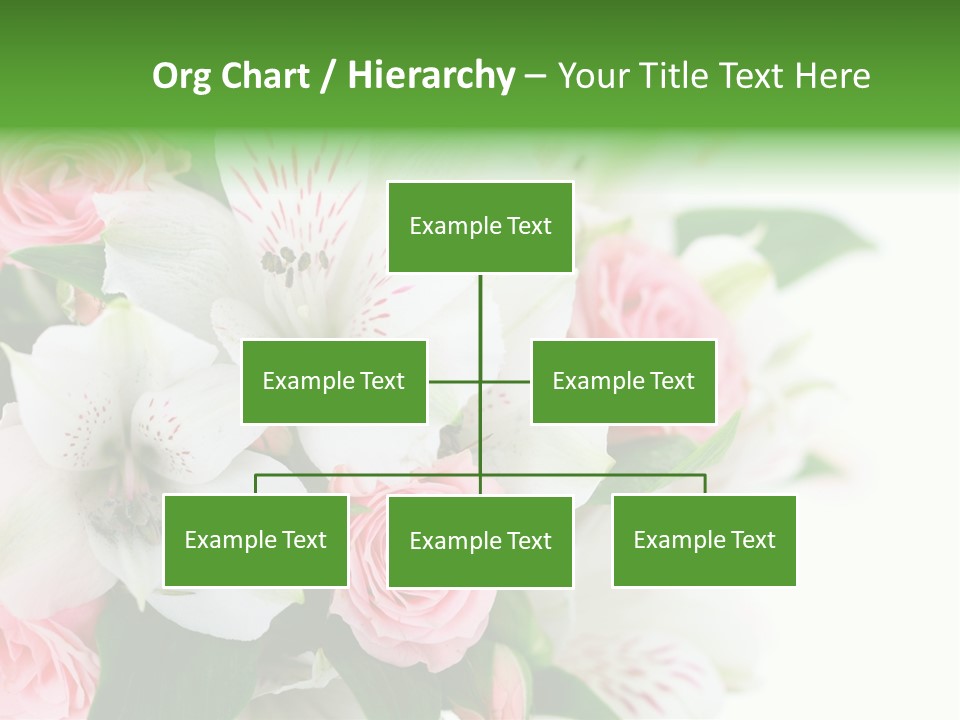 Org Chart / Hierarchy – Your Title Text Here

Example Text

Example Text

Example Text

Example Text

Example Text

Example Text